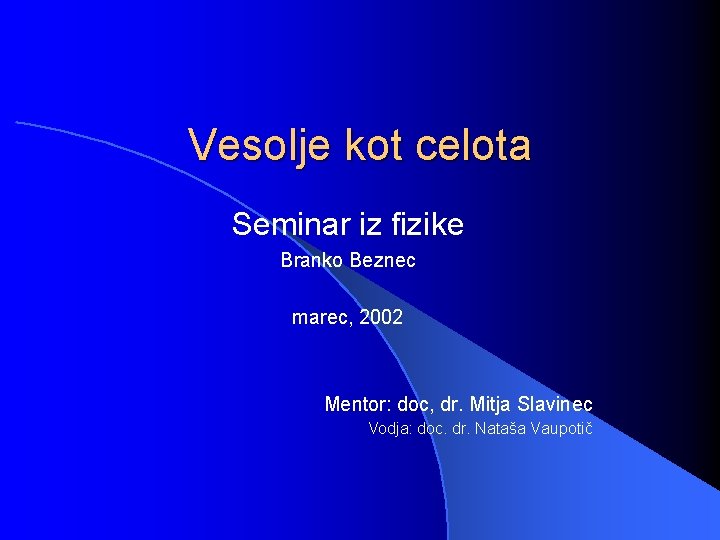 Vesolje kot celota

Seminar iz fizike

Branko Beznec

marec, 2002

Mentor: doc, dr. Mitja Slavinec

Vodja: doc. dr. Nataša Vaupotič